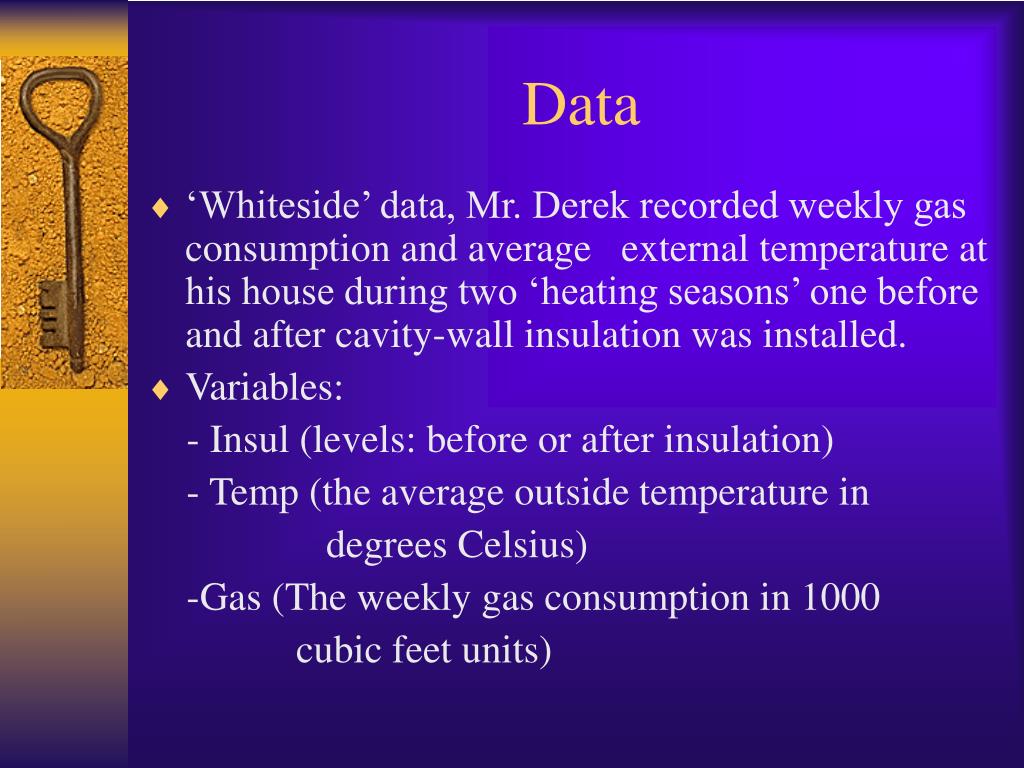 Data

♦ ‘Whiteside’ data, Mr. Derek recorded weekly gas consumption and average external temperature at his house during two ‘heating seasons’ one before and after cavity-wall insulation was installed.

♦ Variables:

- Insul (levels: before or after insulation)

- Temp (the average outside temperature in degrees Celsius)

-Gas (The weekly gas consumption in 1000 cubic feet units)